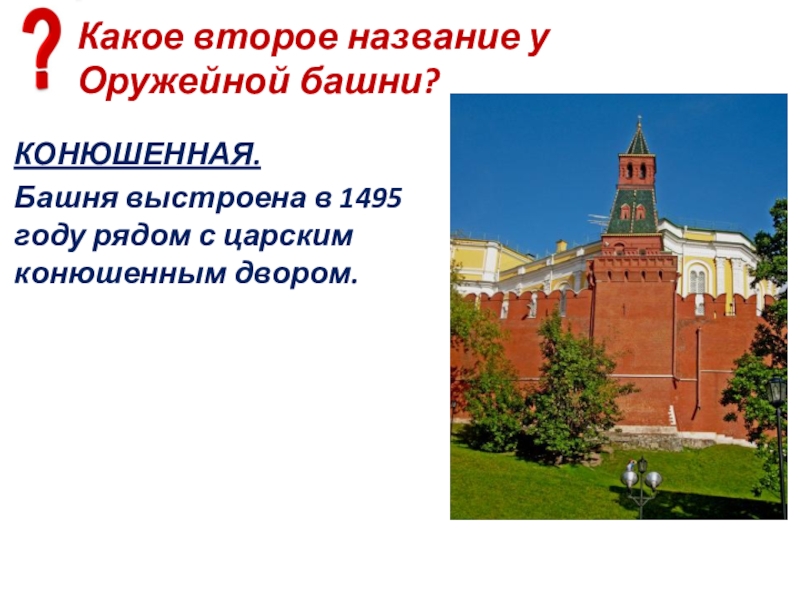 ?
Какое второе название у Оружейной башни?

КОНЮШЕННАЯ.

Башня выстроена в 1495 году рядом с царским конюшенным двором.